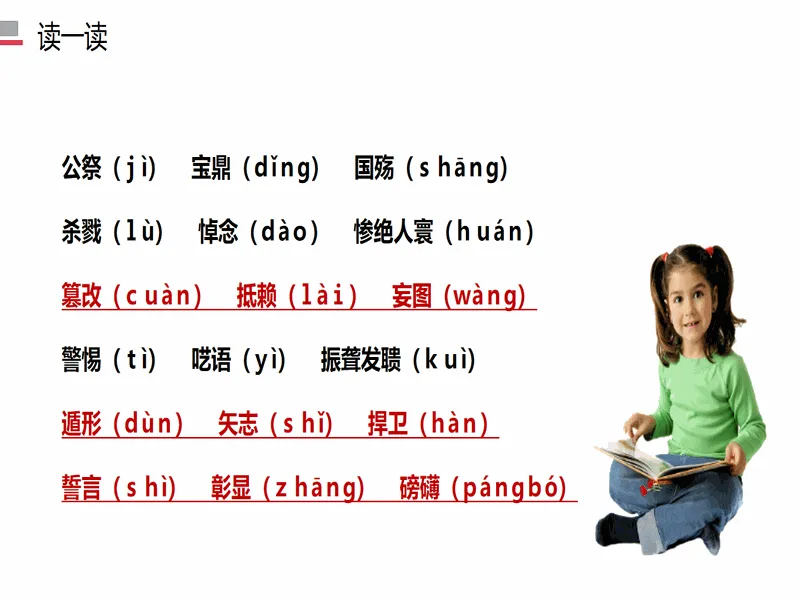 读一读

公祭（jì）　宝鼎（dǐng）　国殇（shāng）

杀戮（lù）　悼念（dào）　惨绝人寰（huán）

篡改（cuàn）　抵赖（lài）　妄图（wàng）

警惕（tì）　呓语（yì）　振聋发聩（kuì）

遁形（dùn）　矢志（shǐ）　捍卫（hàn）

誓言（shì）　彰显（zhāng）　磅礴（pángbó）